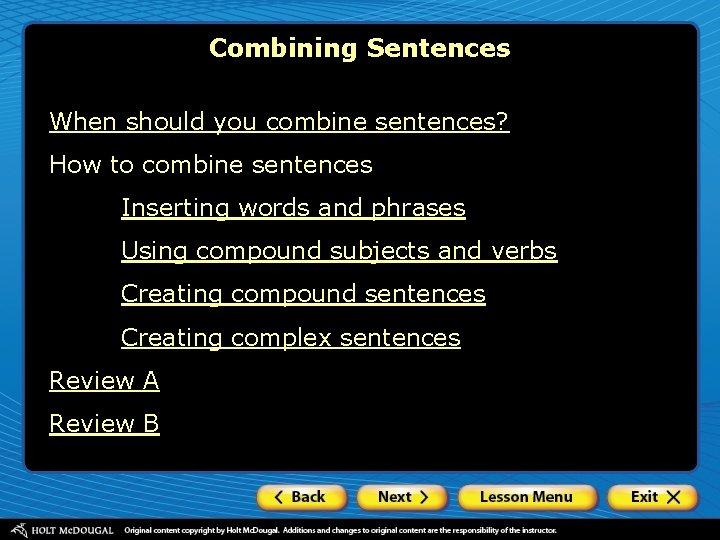 Combining Sentences

When should you combine sentences?

How to combine sentences

Inserting words and phrases

Using compound subjects and verbs

Creating compound sentences

Creating complex sentences

Review A

Review B

< Back

Next >

Lesson Menu

Exit X

HOLT McDOUGAL Original content copyright by Holt McDougal. Additions and changes to original content are the responsibility of the instructor.